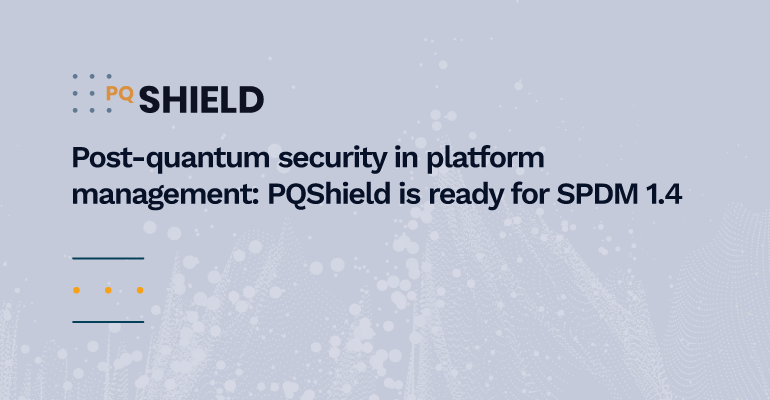 PQ SHIELD

Post-quantum security in platform management: PQShield is ready for SPDM 1.4